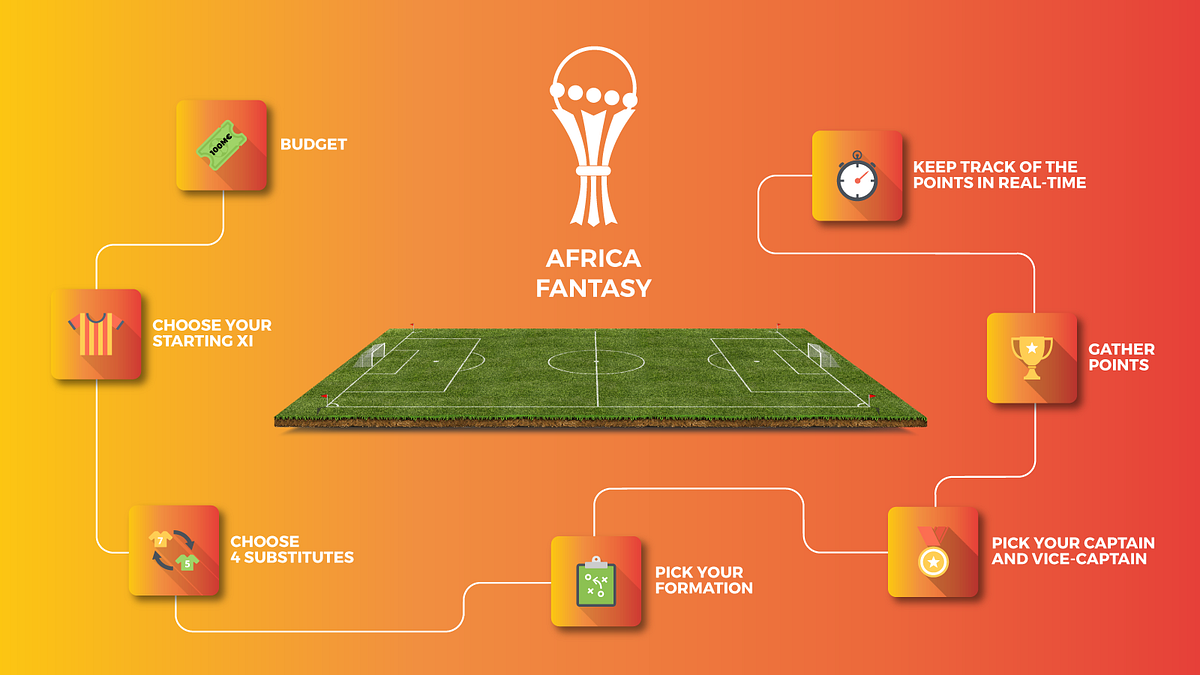 AFRICA FANTASY

100M€

BUDGET

CHOOSE YOUR STARTING XI

7

5

CHOOSE 4 SUBSTITUTES

PICK YOUR FORMATION

PICK YOUR CAPTAIN AND VICE-CAPTAIN

GATHER POINTS

KEEP TRACK OF THE POINTS IN REAL-TIME